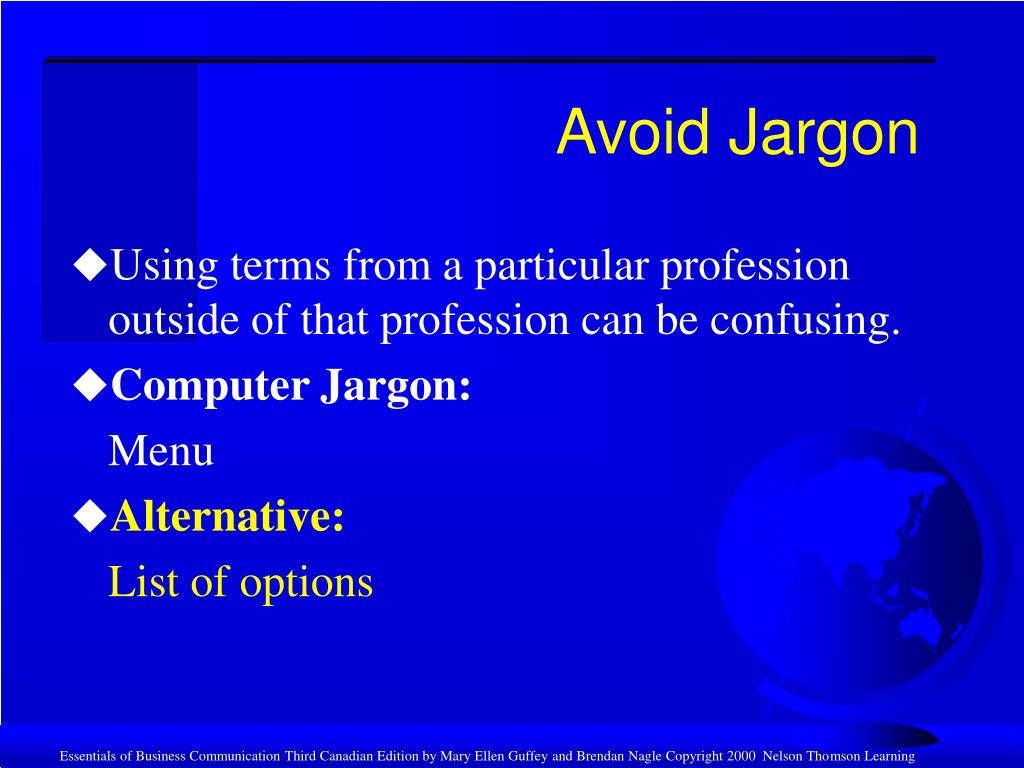 Avoid Jargon

◆Using terms from a particular profession outside of that profession can be confusing.

◆Computer Jargon:

Menu

◆Alternative:

List of options

Essentials of Business Communication Third Canadian Edition by Mary Ellen Guffey and Brendan Nagle Copyright 2000 Nelson Thomson Learning